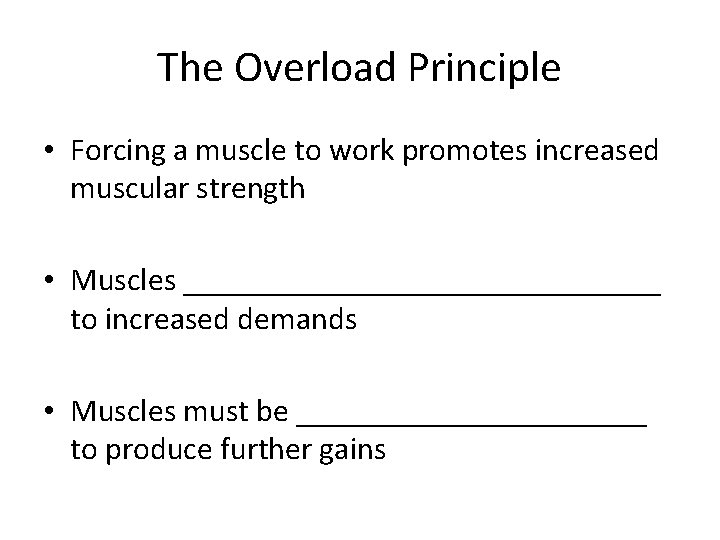 The Overload Principle

• Forcing a muscle to work promotes increased muscular strength

• Muscles ______________________________ to increased demands

• Muscles must be ______________________ to produce further gains